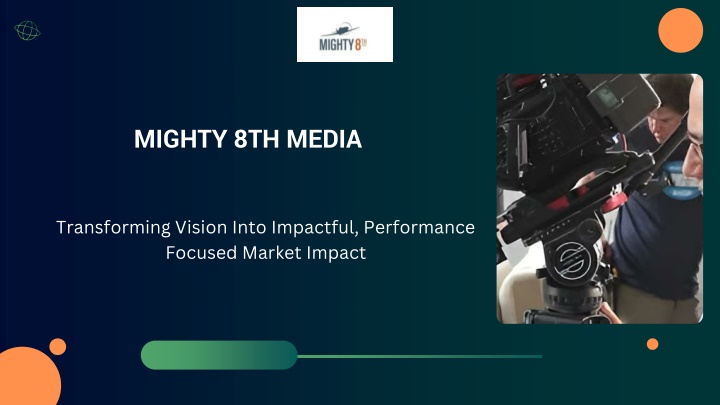 MIGHTY 8TH

MIGHTY 8TH MEDIA

Transforming Vision Into Impactful, Performance Focused Market Impact